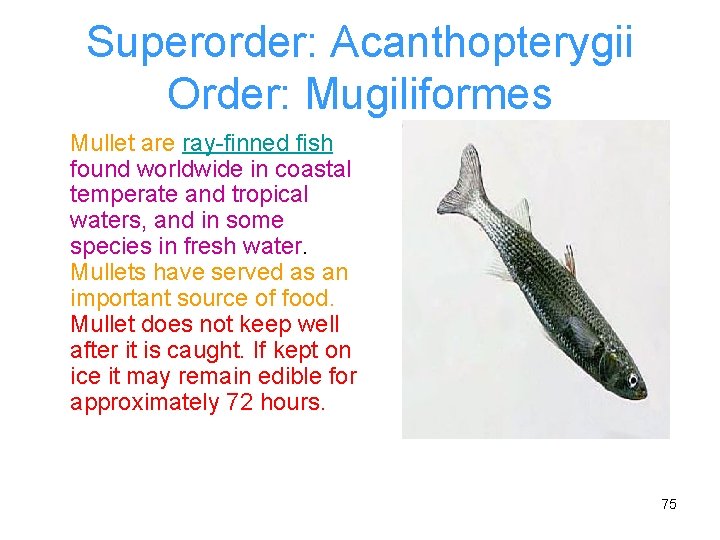 Superorder: Acanthopterygii
Order: Mugiliformes

Mullet are ray-finned fish found worldwide in coastal temperate and tropical waters, and in some species in fresh water. Mullets have served as an important source of food. Mullet does not keep well after it is caught. If kept on ice it may remain edible for approximately 72 hours.

75